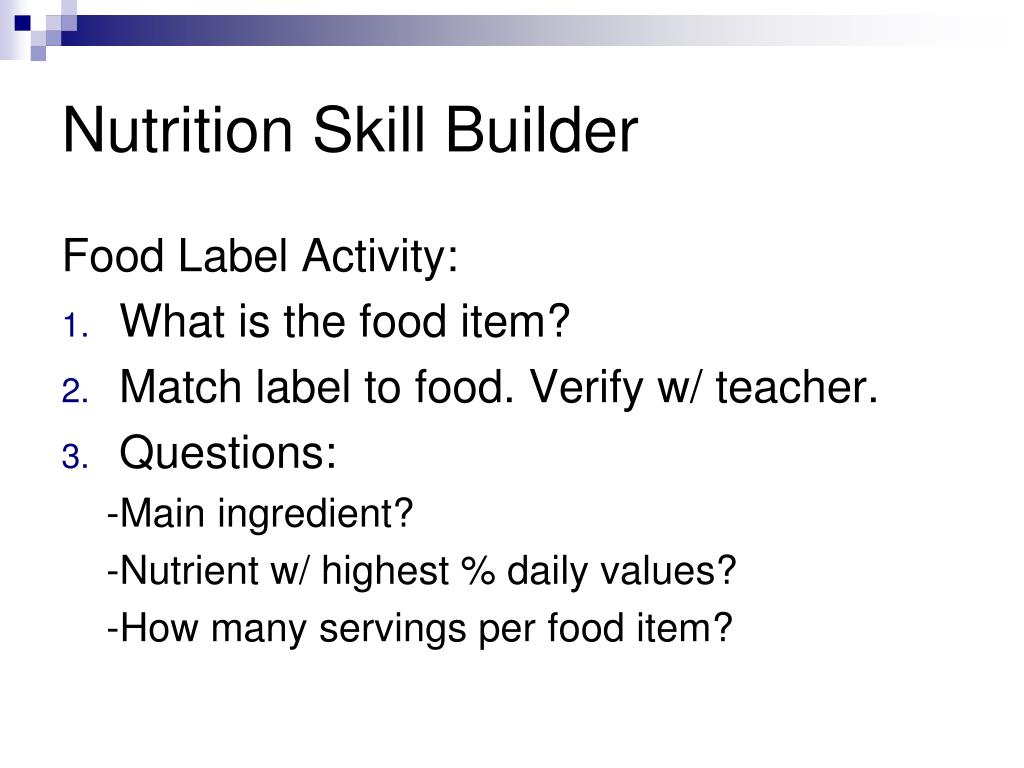 Nutrition Skill Builder

Food Label Activity:

1. What is the food item?
2. Match label to food. Verify w/ teacher.
3. Questions:

-Main ingredient?

-Nutrient w/ highest % daily values?

-How many servings per food item?